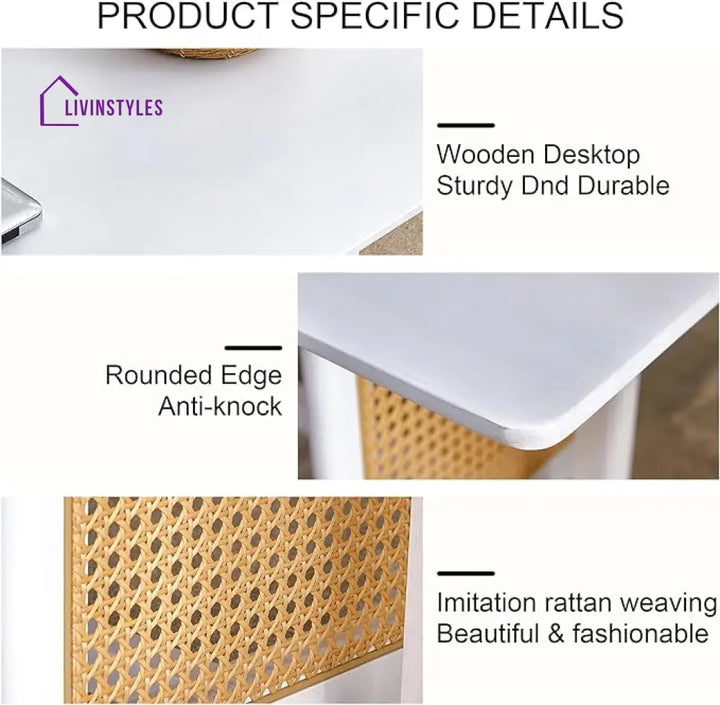 PRODUCT SPECIFIC DETAILS

LIVINSTYLES

Wooden Desktop
Sturdy Dnd Durable

Rounded Edge
Anti-knock

Imitation rattan weaving
Beautiful & fashionable